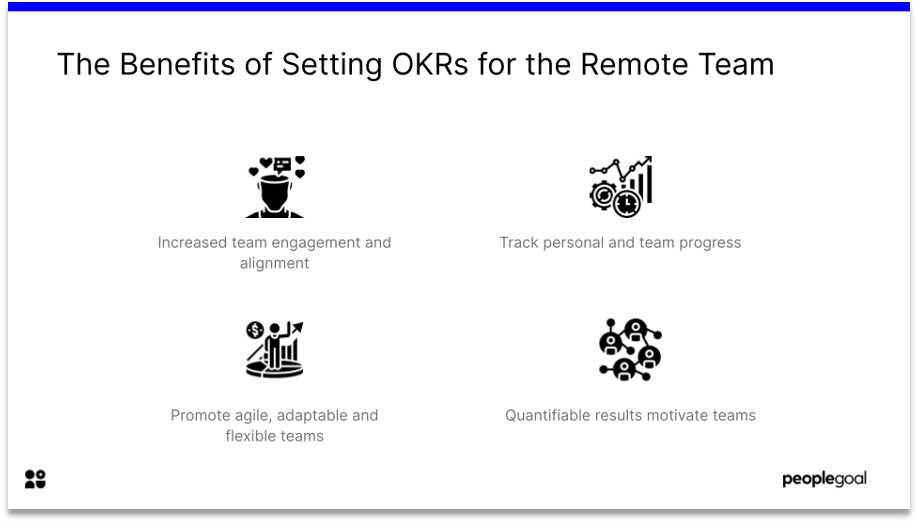 The Benefits of Setting OKRs for the Remote Team

Increased team engagement and alignment

Track personal and team progress

Promote agile, adaptable and flexible teams

Quantifiable results motivate teams

peoplegoal